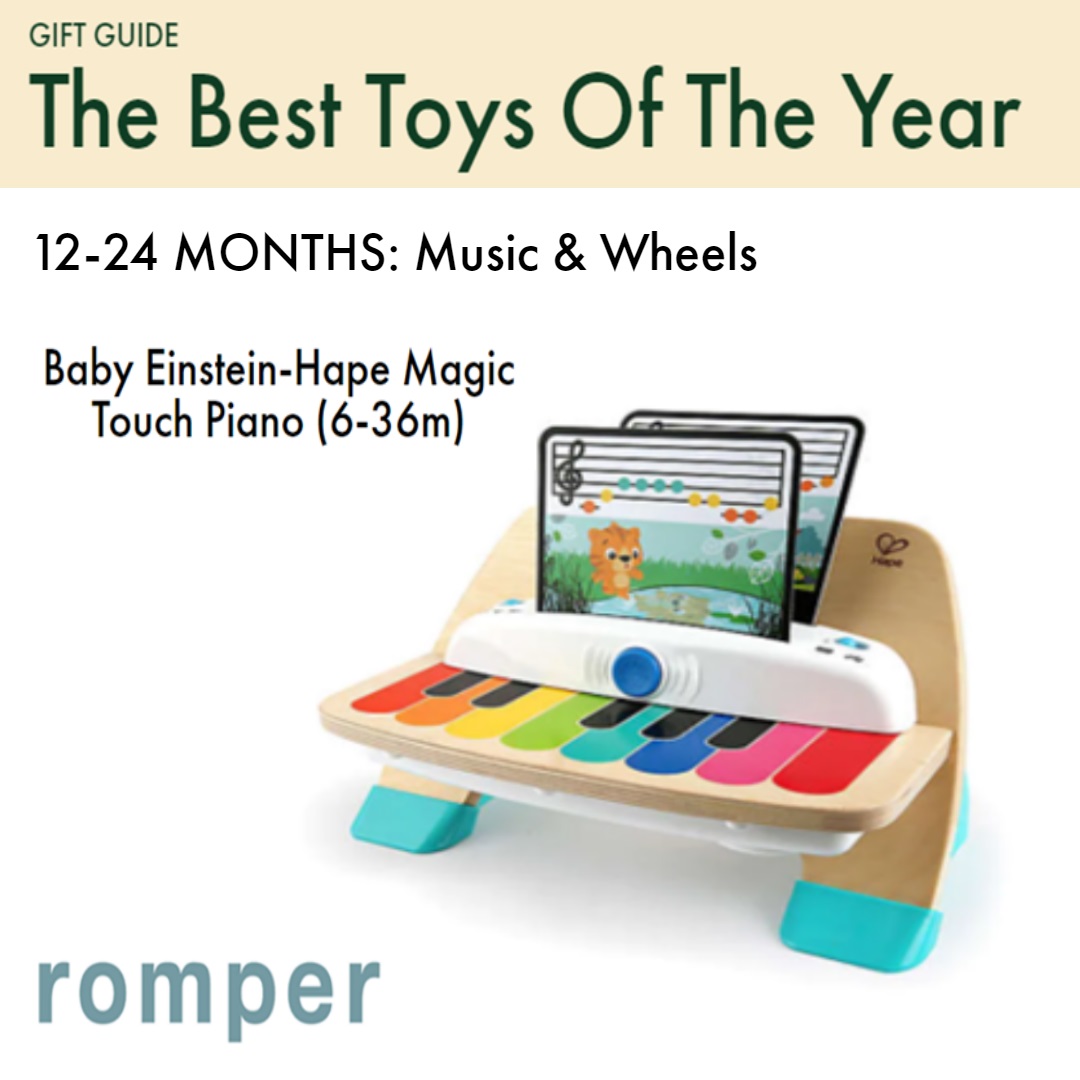 GIFT GUIDE
The Best Toys Of The Year

12-24 MONTHS: Music & Wheels

Baby Einstein-Hape Magic Touch Piano (6-36m)

Hape

romper